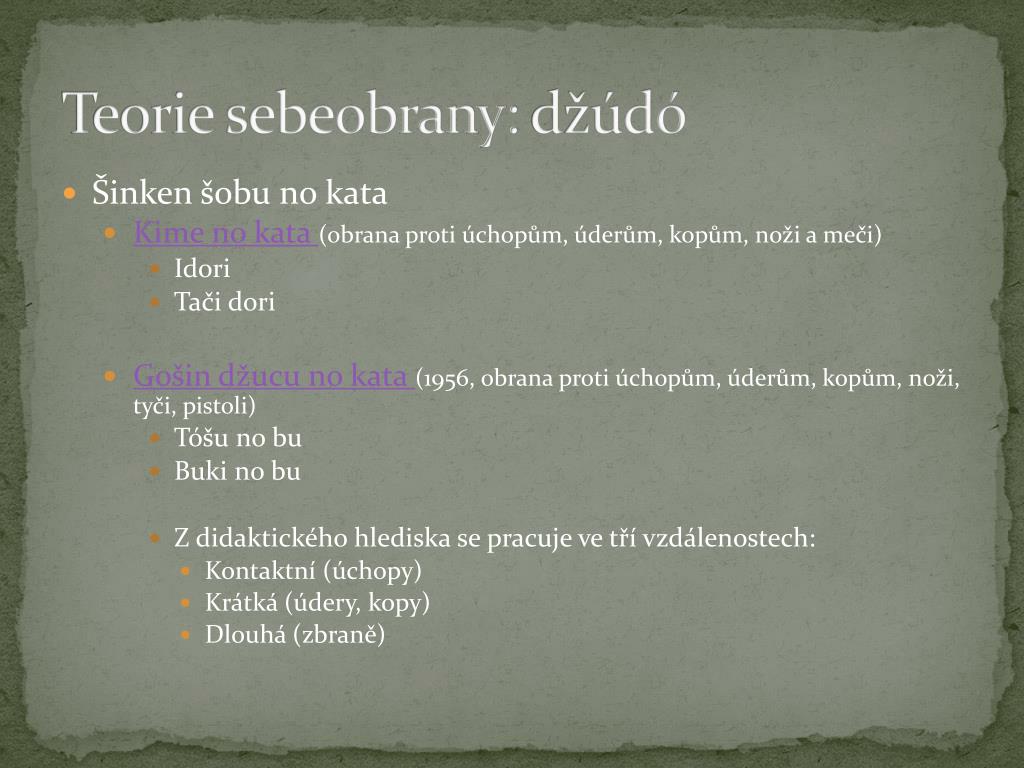 Teorie sebeobrany: džúdó

Šinken šobu no kata

Kime no kata (obrana proti úchopům, úderům, kopům, noži a meči)

Idori

Tači dori

Gošin džucu no kata (1956, obrana proti úchopům, úderům, kopům, noži, tyči, pistoli)

Tóšu no bu

Buki no bu

Z didaktického hlediska se pracuje ve tří vzdálenostech:

Kontaktní (úchopy)

Krátká (údery, kopy)

Dlouhá (zbraně)